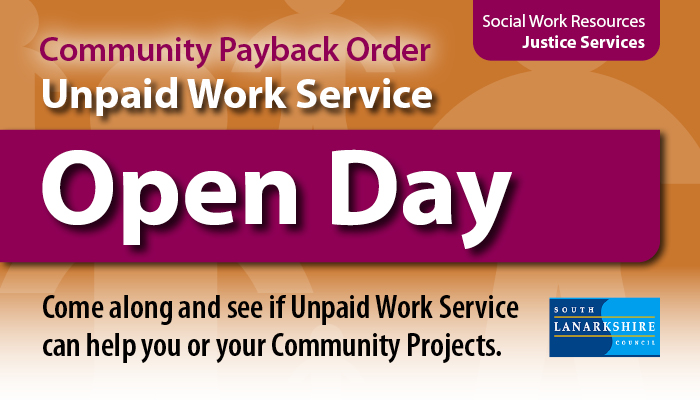 Social Work Resources
Justice Services

Community Payback Order
Unpaid Work Service

Open Day

Come along and see if Unpaid Work Service can help you or your Community Projects.

SOUTH
LANARKSHIRE
COUNCIL